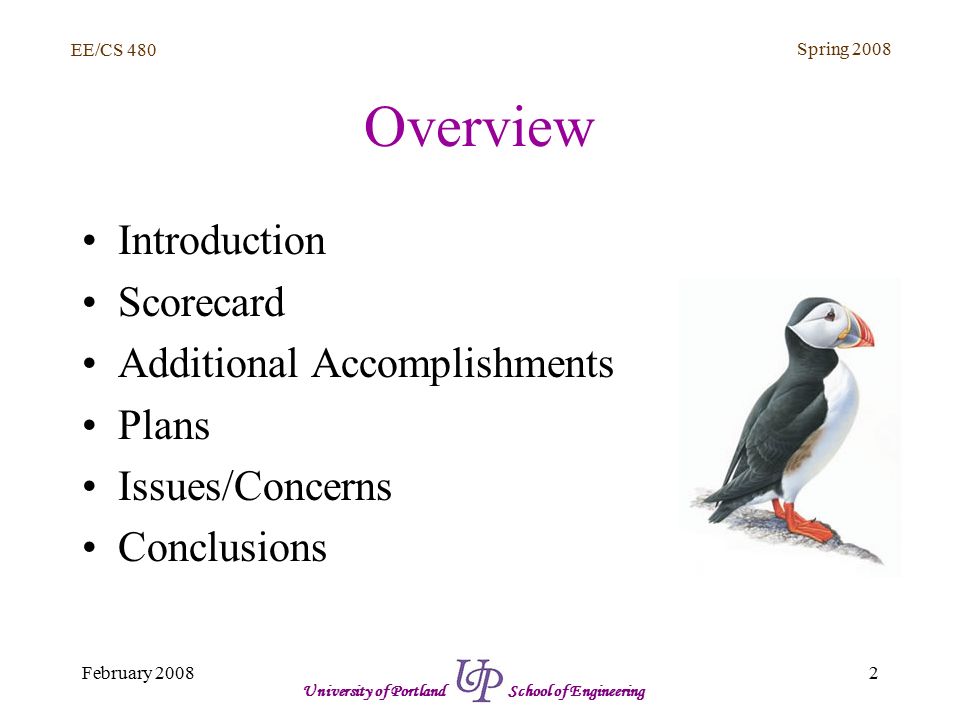 EE/CS 480

Spring 2008

Overview

• Introduction
• Scorecard
• Additional Accomplishments
• Plans
• Issues/Concerns
• Conclusions

February 2008

University of Portland UP School of Engineering

2